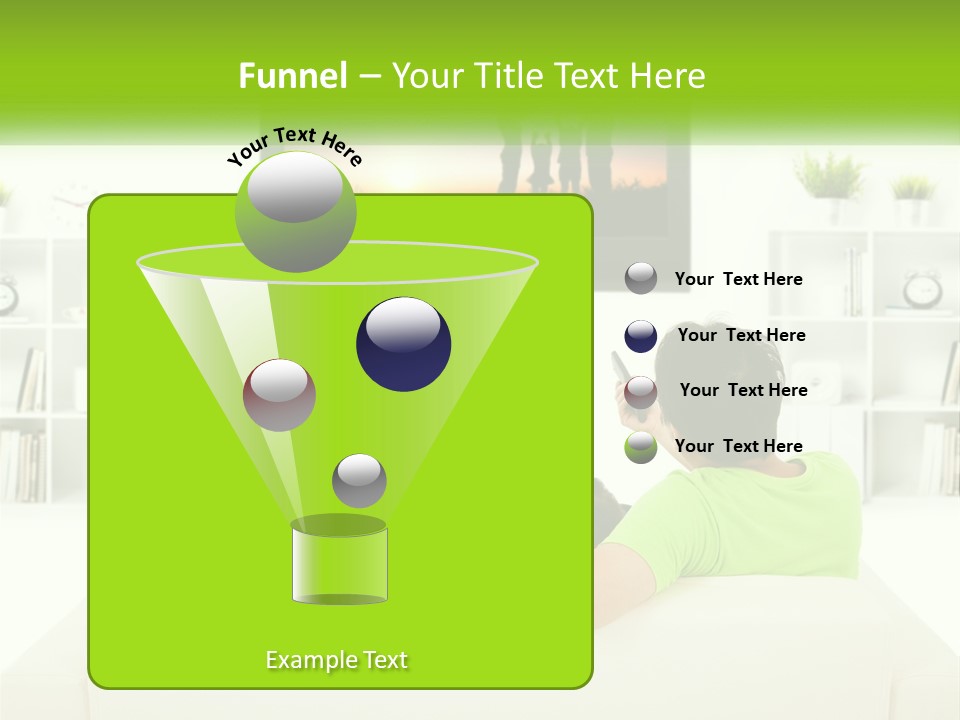 Funnel – Your Title Text Here

Your Text Here

Your Text Here

Your Text Here

Your Text Here

Your Text Here

Example Text